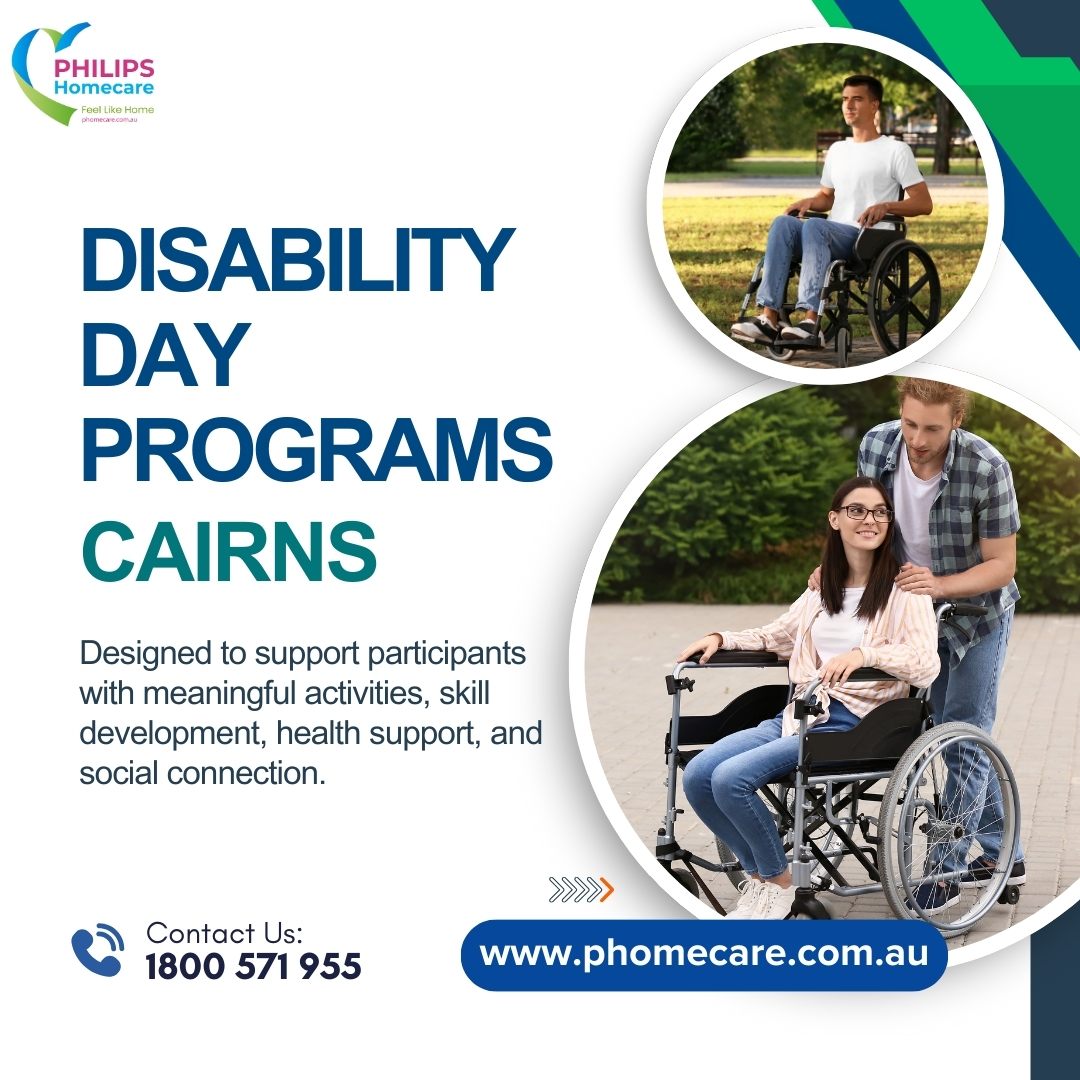 PHILIPS
Homecare
Feel Like Home
phomecare.com.au

DISABILITY DAY PROGRAMS
CAIRNS

Designed to support participants with meaningful activities, skill development, health support, and social connection.

Contact Us:
1800 571 955

www.phomecare.com.au